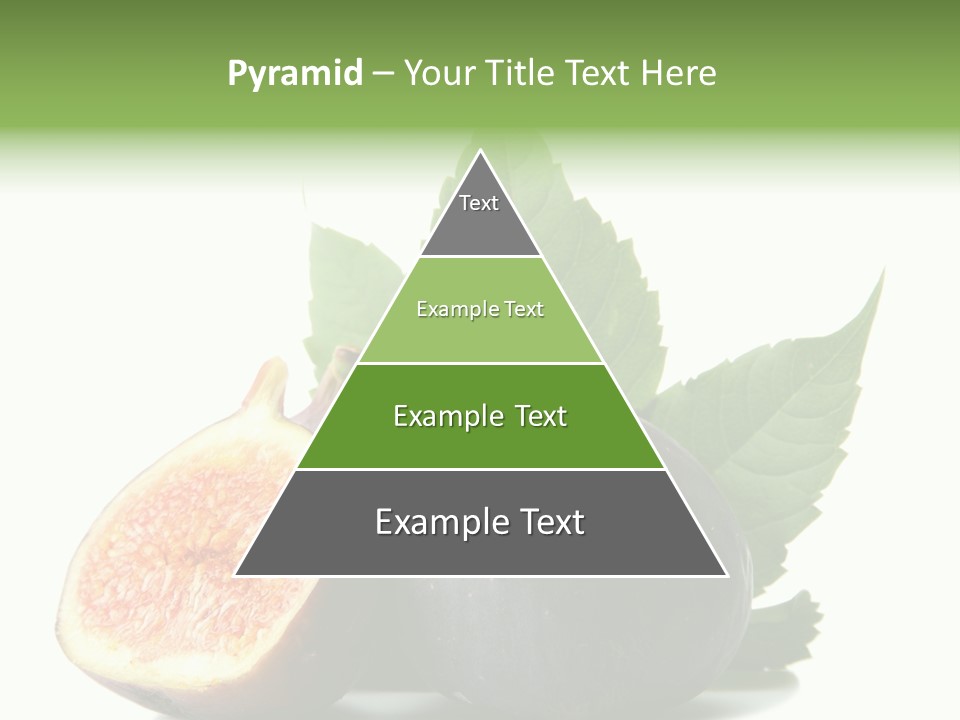 Pyramid – Your Title Text Here

Text

Example Text

Example Text

Example Text